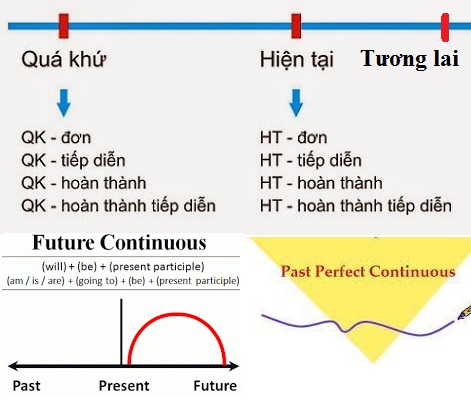 Quá khứ

Hiện tại

Tương lai

QK - đơn
QK - tiếp diễn
QK - hoàn thành
QK - hoàn thành tiếp diễn

HT - đơn
HT - tiếp diễn
HT - hoàn thành
HT - hoàn thành tiếp diễn

Future Continuous

(will) + (be) + (present participle)
(am / is / are) + (going to) + (be) + (present participle)

Past Present Future

Past Perfect Continuous